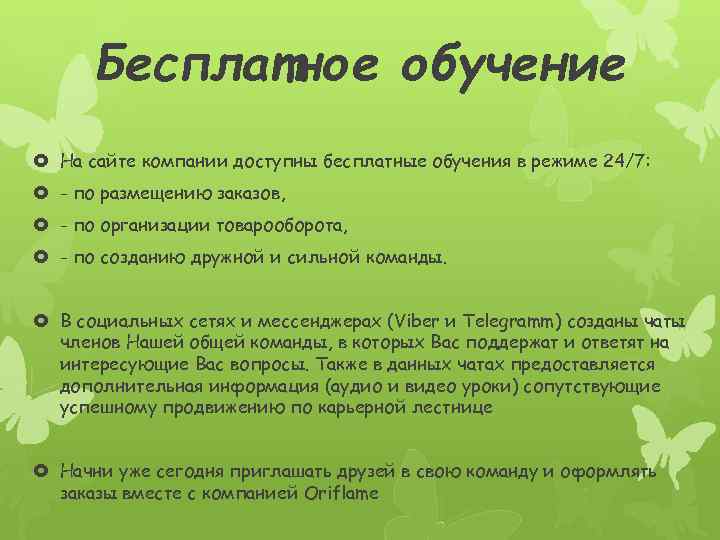 Бесплатное обучение

На сайте компании доступны бесплатные обучения в режиме 24/7:

- по размещению заказов,

- по организации товарооборота,

- по созданию дружной и сильной команды.

В социальных сетях и мессенджерах (Viber и Telegramm) созданы чаты членов Нашей общей команды, в которых Вас поддержат и ответят на интересующие Вас вопросы. Также в данных чатах предоставляется дополнительная информация (аудио и видео уроки) сопутствующие успешному продвижению по карьерной лестнице

Начни уже сегодня приглашать друзей в свою команду и оформлять заказы вместе с компанией Oriflame